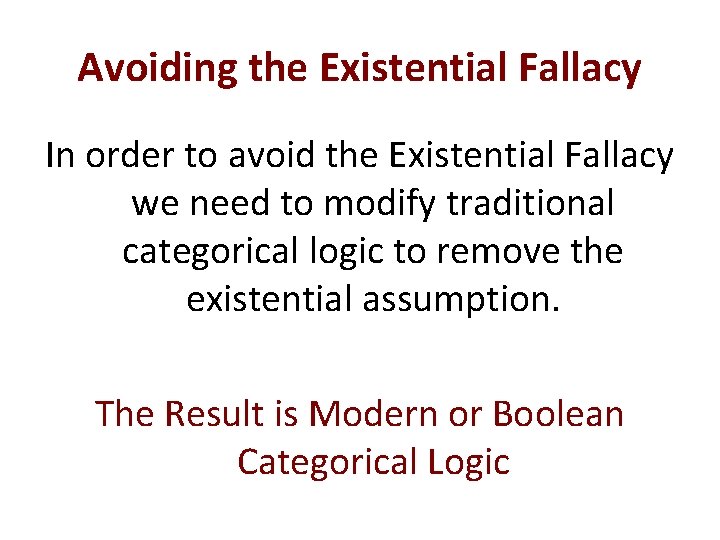 Avoiding the Existential Fallacy

In order to avoid the Existential Fallacy we need to modify traditional categorical logic to remove the existential assumption.

The Result is Modern or Boolean Categorical Logic